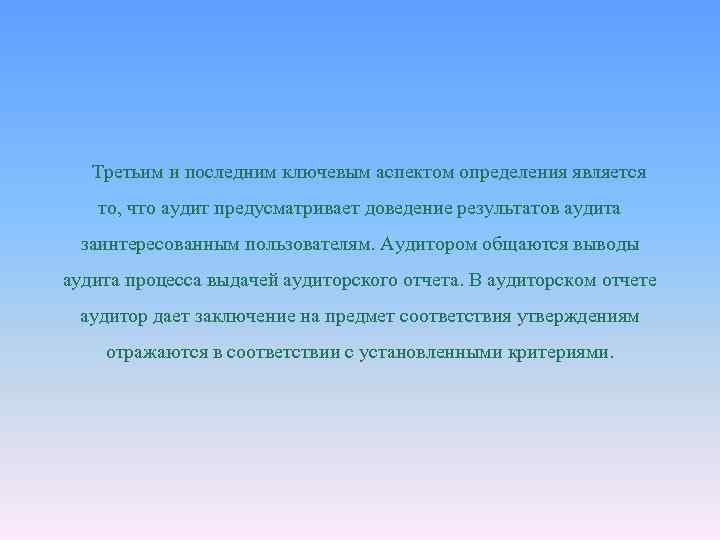 Третьим и последним ключевым аспектом определения является то, что аудит предусматривает доведение результатов аудита заинтересованным пользователям. Аудитором общаются выводы аудита процесса выдачей аудиторского отчета. В аудиторском отчете аудитор дает заключение на предмет соответствия утверждениям отражаются в соответствии с установленными критериями.